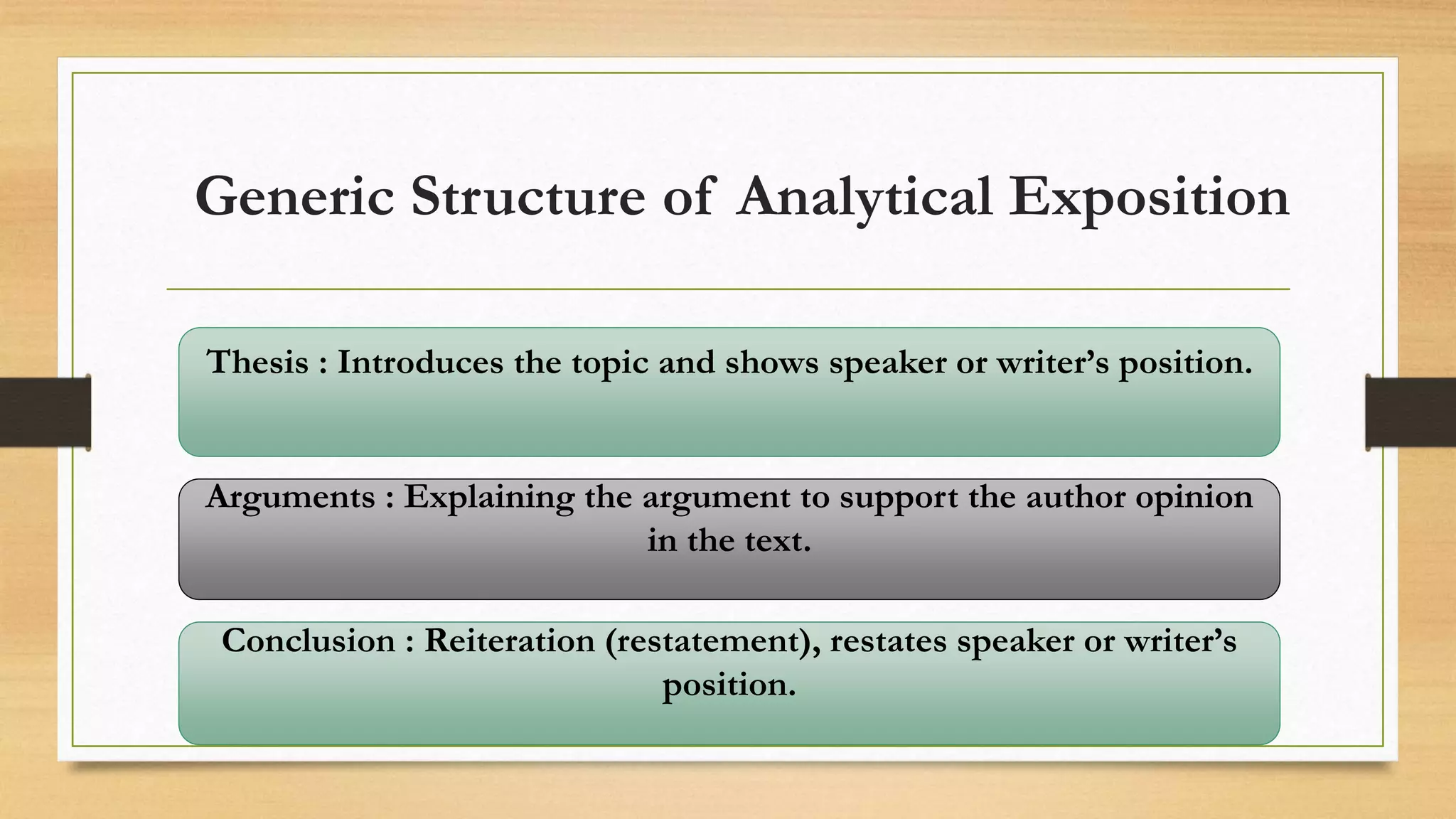 Generic Structure of Analytical Exposition

Thesis : Introduces the topic and shows speaker or writer’s position.

Arguments : Explaining the argument to support the author opinion in the text.

Conclusion : Reiteration (restatement), restates speaker or writer’s position.